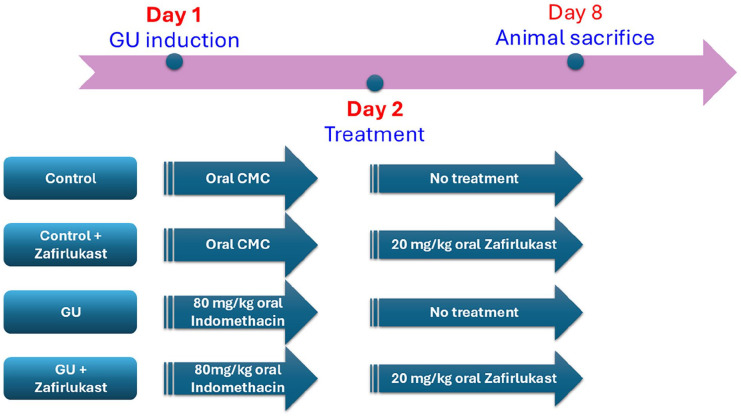 Day 1
GU induction

Day 8
Animal sacrifice

Day 2
Treatment

Control
Oral CMC
No treatment

Control + Zafirlukast
Oral CMC
20 mg/kg oral Zafirlukast

GU
80 mg/kg oral Indomethacin
No treatment

GU + Zafirlukast
80mg/kg oral Indomethacin
20 mg/kg oral Zafirlukast